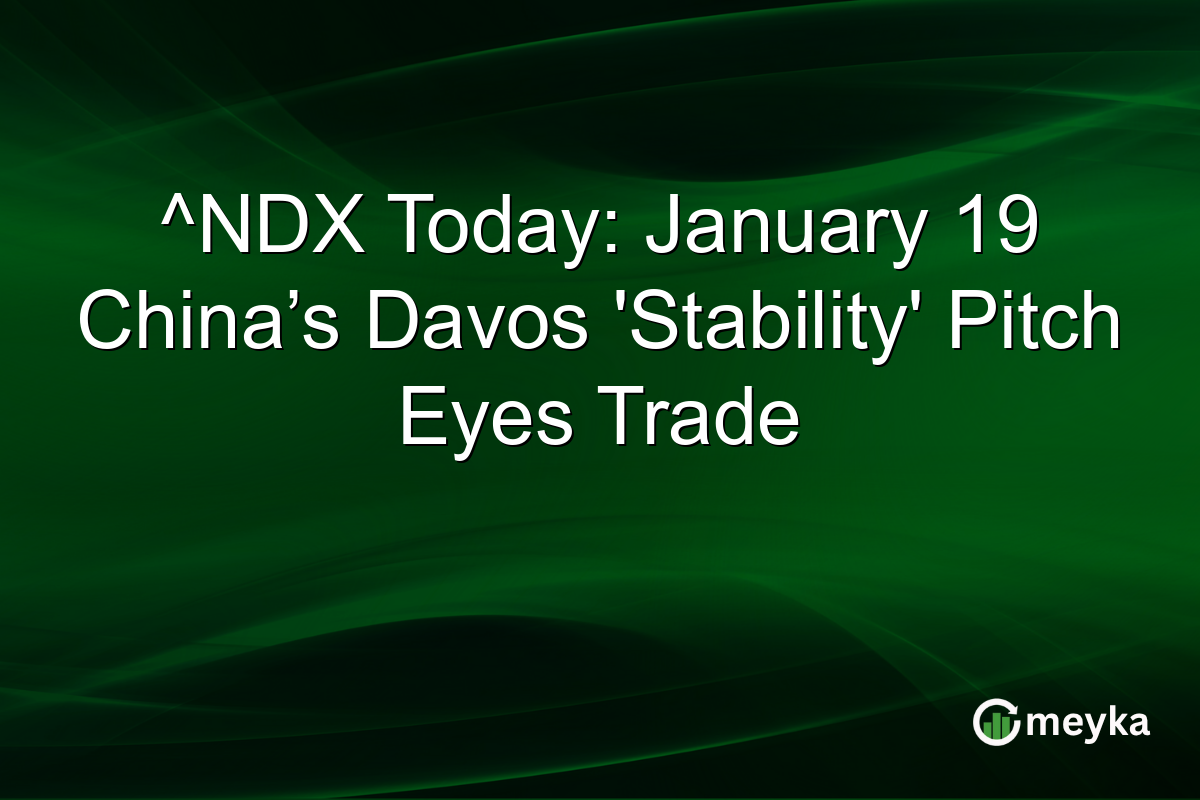 ^NDX Today: January 19 China’s Davos 'Stability' Pitch Eyes Trade

meyka